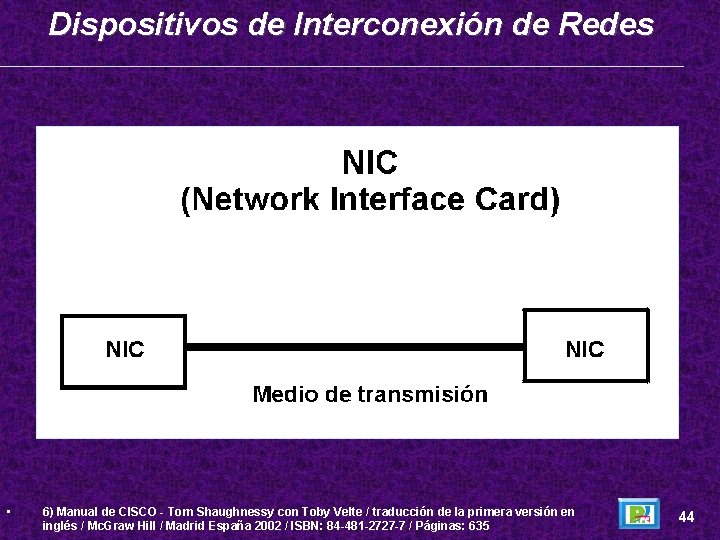 Dispositivos de Interconexión de Redes

NIC
(Network Interface Card)

NIC

NIC

Medio de transmisión

▪ 6) Manual de CISCO - Tom Shaughnessy con Toby Velte / traducción de la primera versión en inglés / McGraw Hill / Madrid España 2002 / ISBN: 84-481-2727-7 / Páginas: 635

44